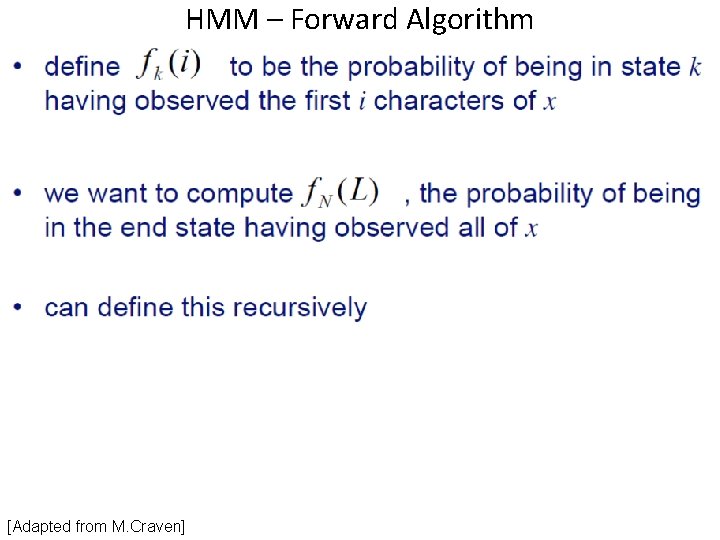 HMM – Forward Algorithm

• define $f_k(i)$ to be the probability of being in state $k$ having observed the first $i$ characters of $x$

• we want to compute $f_N(L)$ , the probability of being in the end state having observed all of $x$

• can define this recursively

[Adapted from M.Craven]